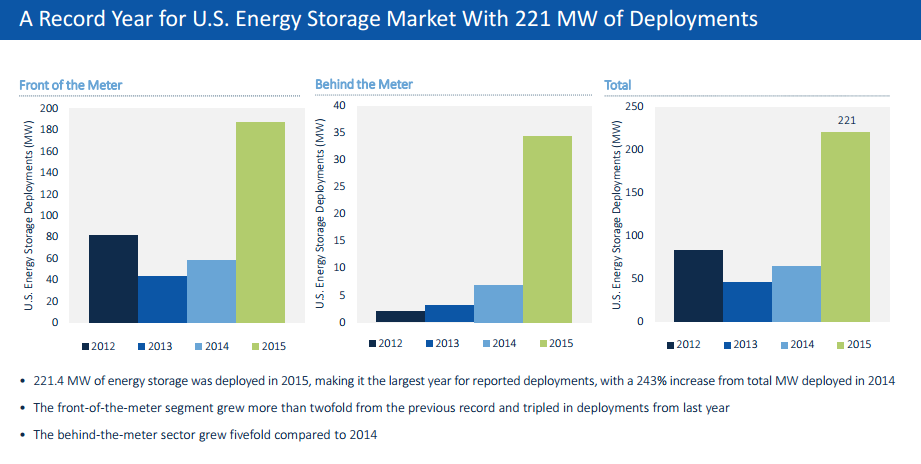 A Record Year for U.S. Energy Storage Market With 221 MW of Deployments

Front of the Meter

U.S. Energy Storage Deployments (MW)

200
180
160
140
120
100
80
60
40
20
0

2012 2013 2014 2015

Behind the Meter

U.S. Energy Storage Deployments (MW)

40
35
30
25
20
15
10
5
0

2012 2013 2014 2015

Total

U.S. Energy Storage Deployments (MW)

250
200
150
100
50
0

221

2012 2013 2014 2015

• 221.4 MW of energy storage was deployed in 2015, making it the largest year for reported deployments, with a 243% increase from total MW deployed in 2014

• The front-of-the-meter segment grew more than twofold from the previous record and tripled in deployments from last year

• The behind-the-meter sector grew fivefold compared to 2014